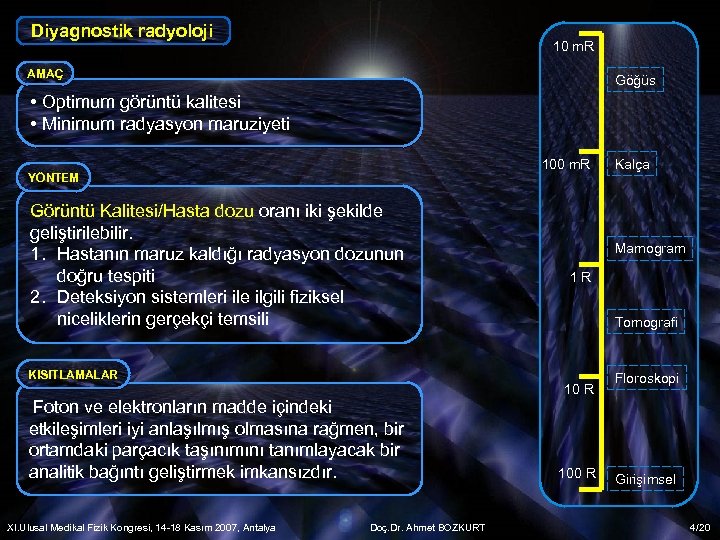 Diyagnostik radyoloji

AMAÇ

• Optimum görüntü kalitesi
• Minimum radyasyon maruziyeti

YÖNTEM

Görüntü Kalitesi/Hasta dozu oranı iki şekilde geliştirilebilir.
1. Hastanın maruz kaldığı radyasyon dozunun doğru tespiti
2. Deteksiyon sistemleri ile ilgili fiziksel niceliklerin gerçekçi temsili

KISITLAMALAR

Foton ve elektronların madde içindeki etkileşimleri iyi anlaşılmış olmasına rağmen, bir ortamdaki parçacık taşınımını tanımlayacak bir analitik bağıntı geliştirmek imkansızdır.

10 mR
Göğüs
100 mR
Kalça
Mamogram
1 R
Tomografi
Floroskopi
10 R
100 R
Girişimsel

XI.Ulusal Medikal Fizik Kongresi, 14-18 Kasım 2007, Antalya
Doç.Dr. Ahmet BOZKURT
4/20